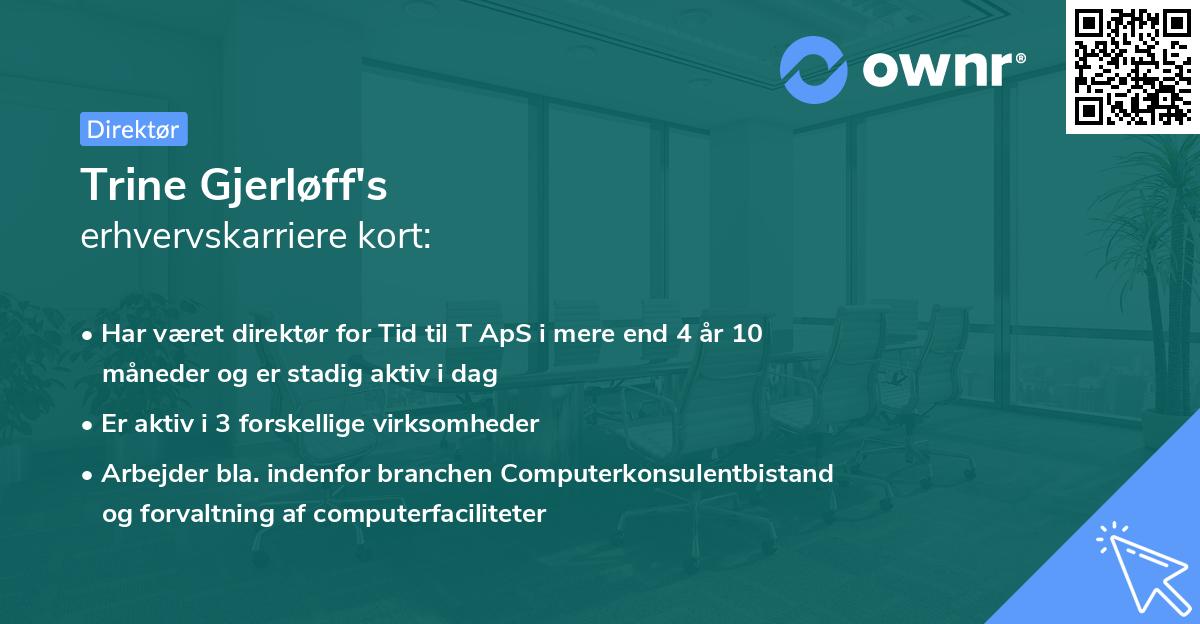 ownr®

Direktør

Trine Gjerløff's
erhvervskarriere kort:

• Har været direktør for Tid til T ApS i mere end 4 år 10 måneder og er stadig aktiv i dag

• Er aktiv i 3 forskellige virksomheder

• Arbejder bla. indenfor branchen Computerkonsulentbistand og forvaltning af computerfaciliteter